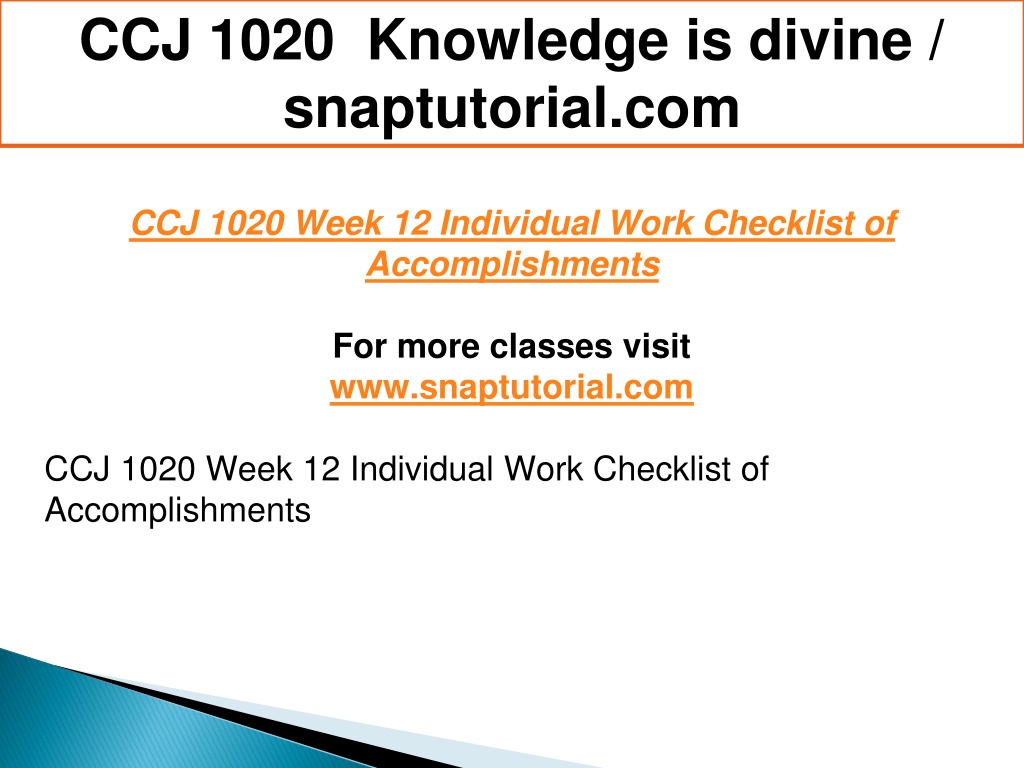 CCJ 1020 Knowledge is divine / snaptutorial.com

CCJ 1020 Week 12 Individual Work Checklist of Accomplishments

For more classes visit
www.snaptutorial.com

CCJ 1020 Week 12 Individual Work Checklist of Accomplishments